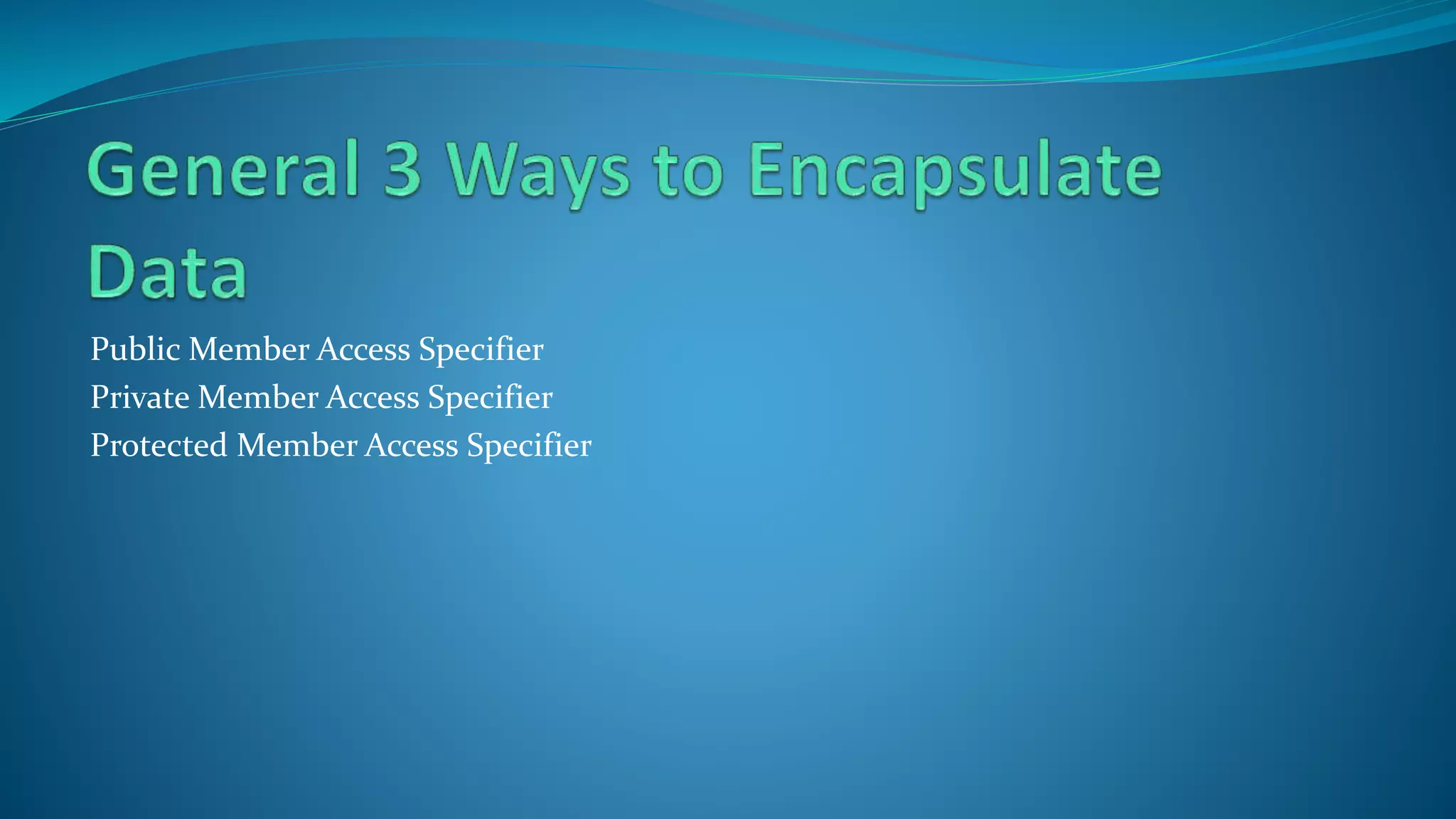 General 3 Ways to Encapsulate Data

Public Member Access Specifier
Private Member Access Specifier
Protected Member Access Specifier